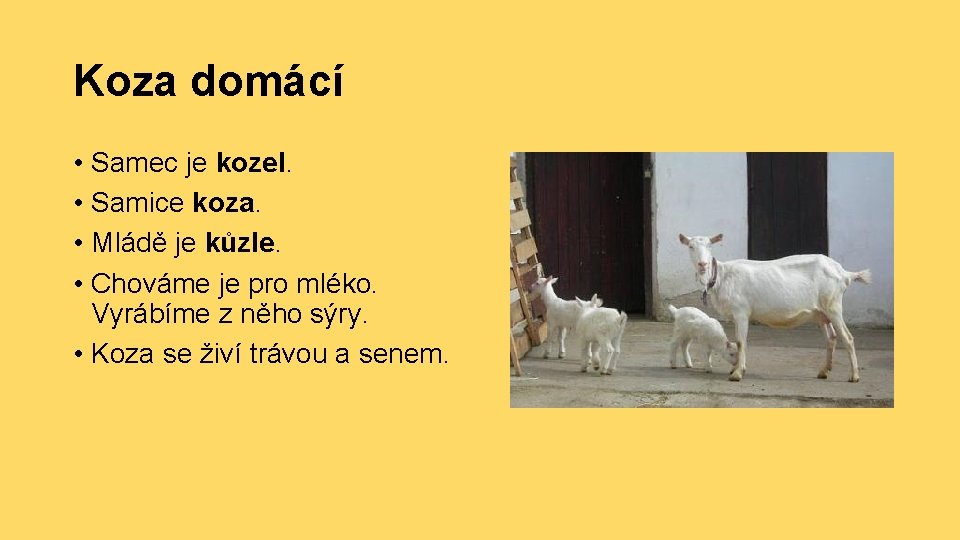 Koza domácí

• Samec je kozel.
• Samice koza.
• Mládě je kůzle.
• Chováme je pro mléko. Vyrábíme z něho sýry.
• Koza se živí trávou a senem.